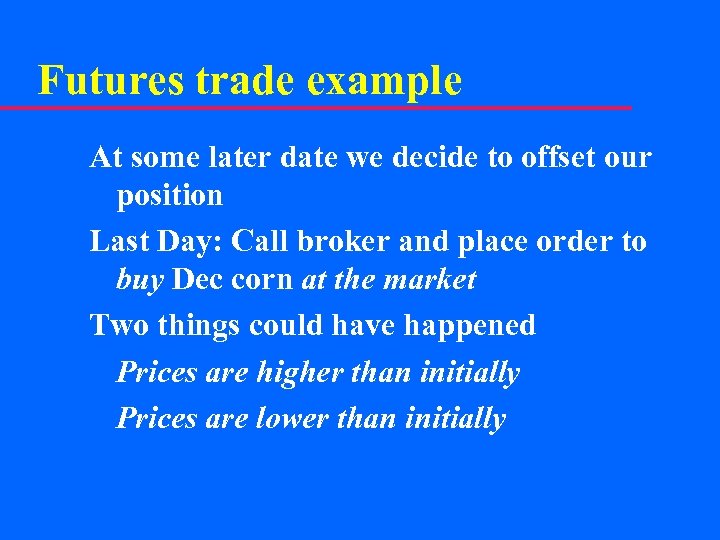 Futures trade example

At some later date we decide to offset our position

Last Day: Call broker and place order to buy Dec corn at the market

Two things could have happened

Prices are higher than initially

Prices are lower than initially